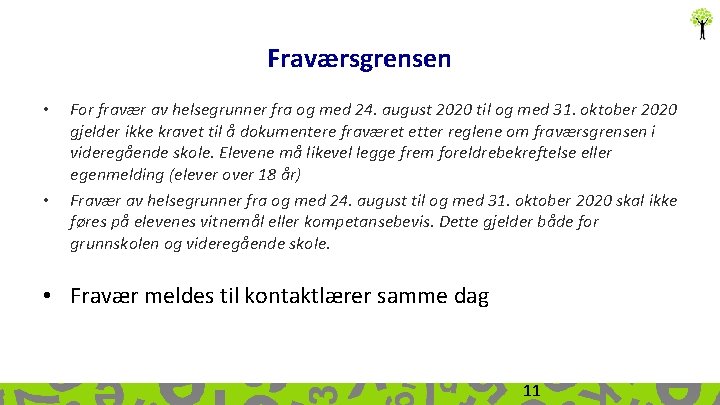 Fraværsgrensen

• For fravær av helsegrunner fra og med 24. august 2020 til og med 31. oktober 2020 gjelder ikke kravet til å dokumentere fraværet etter reglene om fraværsgrensen i videregående skole. Elevene må likevel legge frem foreldrebekreftelse eller egenmelding (elever over 18 år)

• Fravær av helsegrunner fra og med 24. august til og med 31. oktober 2020 skal ikke føres på elevenes vitnemål eller kompetansebevis. Dette gjelder både for grunnskolen og videregående skole.

• Fravær meldes til kontaktlærer samme dag

11